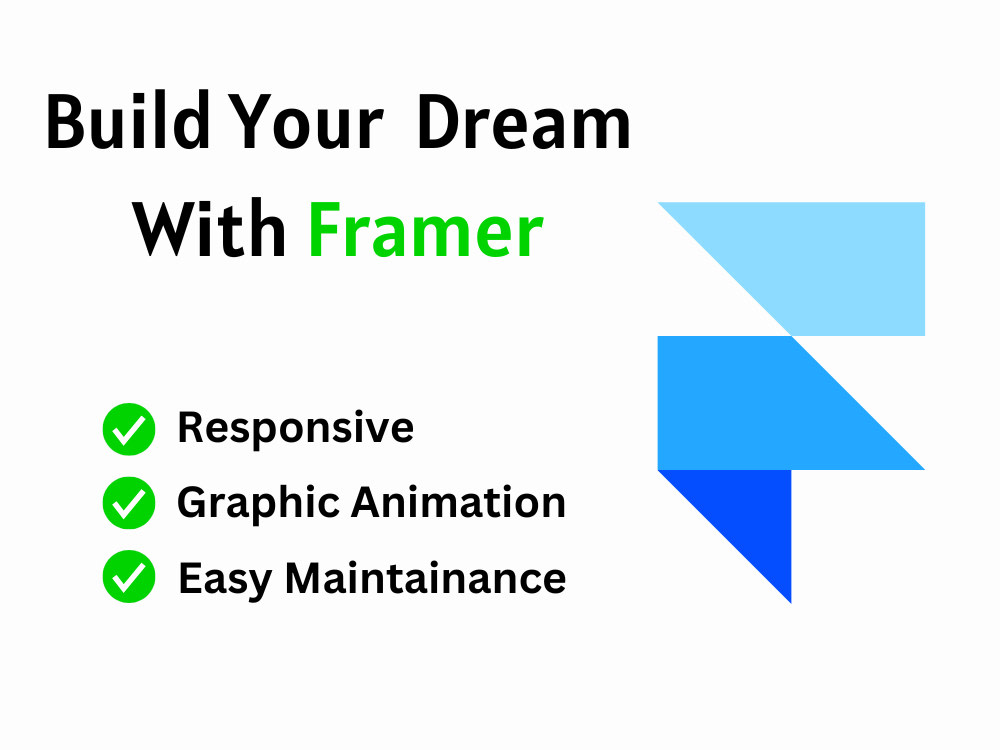 Build Your Dream With Framer

✓ Responsive
✓ Graphic Animation
✓ Easy Maintainance